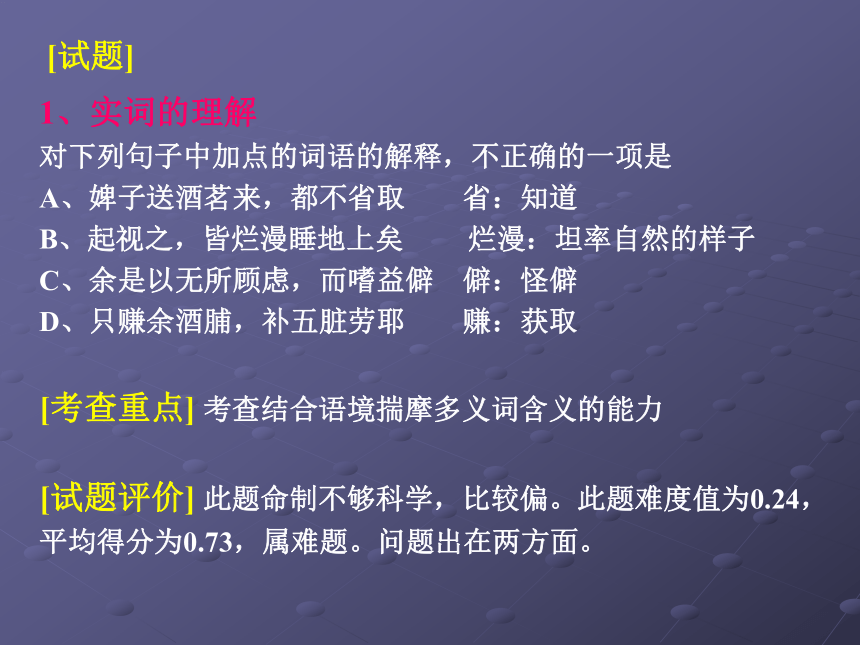 [试题]

1、实词的理解

对下列句子中加点的词语的解释，不正确的一项是

A、婢子送酒茗来，都不省取　　省：知道

B、起视之，皆烂漫睡地上矣　　烂漫：坦率自然的样子

C、余是以无所顾虑，而嗜益僻　僻：怪僻

D、只赚余酒脯，补五脏劳耶　　赚：获取

[考查重点] 考查结合语境揣摩多义词含义的能力

[试题评价] 此题命制不够科学，比较偏。此题难度值为0.24，平均得分为0.73，属难题。问题出在两方面。